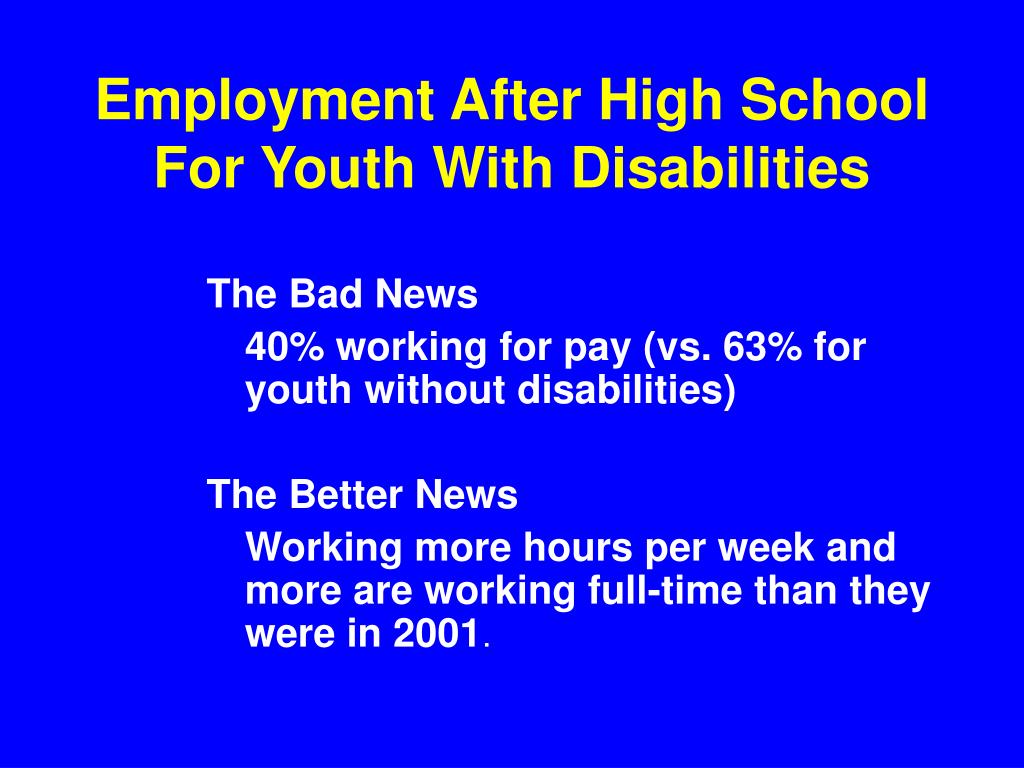 Employment After High School For Youth With Disabilities

The Bad News

40% working for pay (vs. 63% for youth without disabilities)

The Better News

Working more hours per week and more are working full-time than they were in 2001.